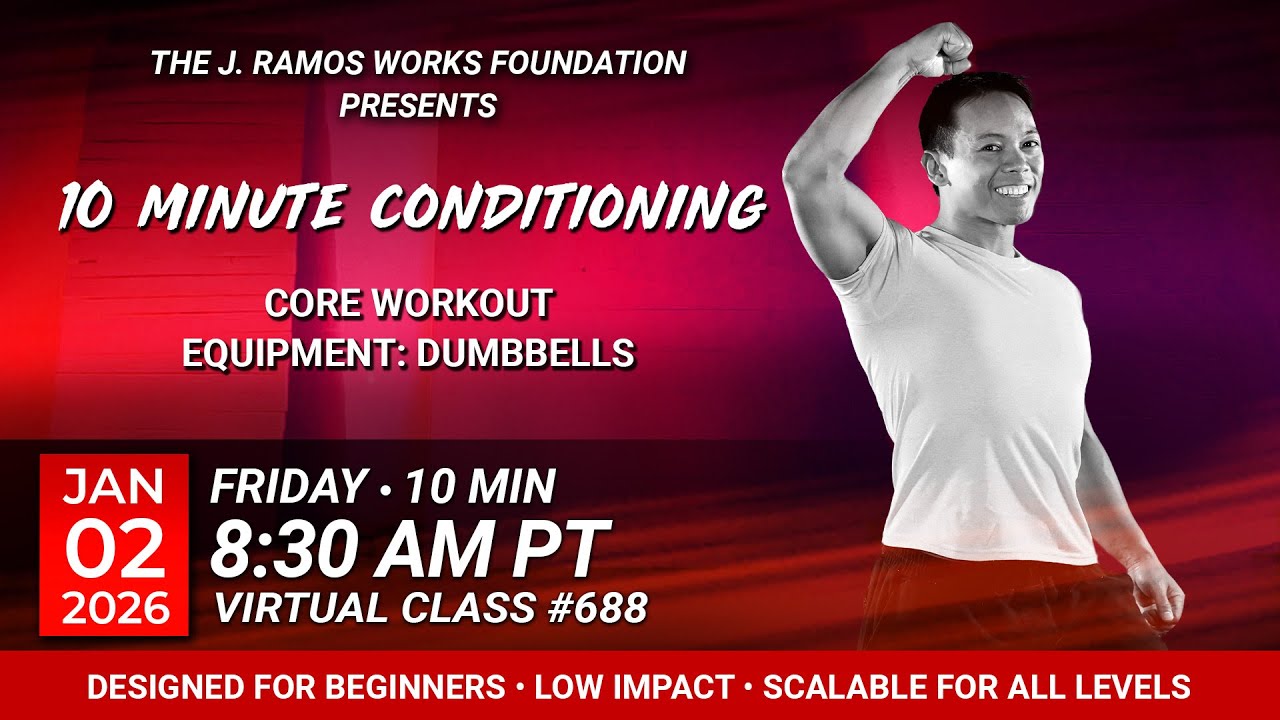 THE J. RAMOS WORKS FOUNDATION PRESENTS

10 MINUTE CONDITIONING

CORE WORKOUT
EQUIPMENT: DUMBBELLS

JAN
02
2026

FRIDAY • 10 MIN
8:30 AM PT
VIRTUAL CLASS #688

DESIGNED FOR BEGINNERS • LOW IMPACT • SCALABLE FOR ALL LEVELS